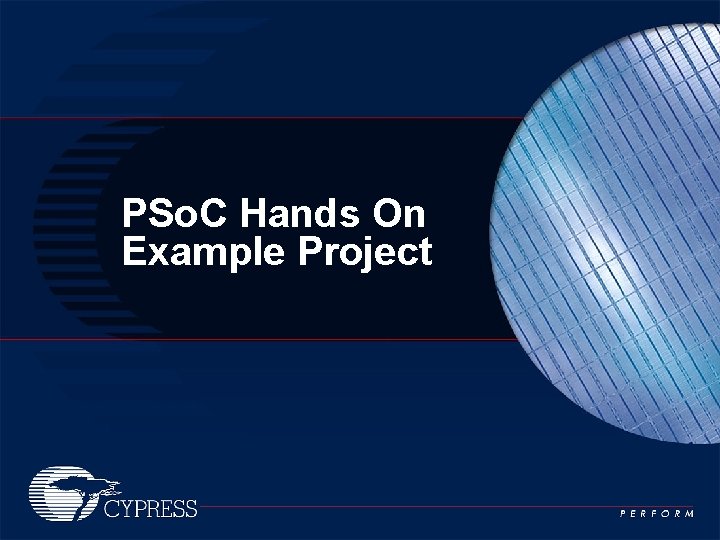 PSoC Hands On Example Project

CYPRESS

PERFORM